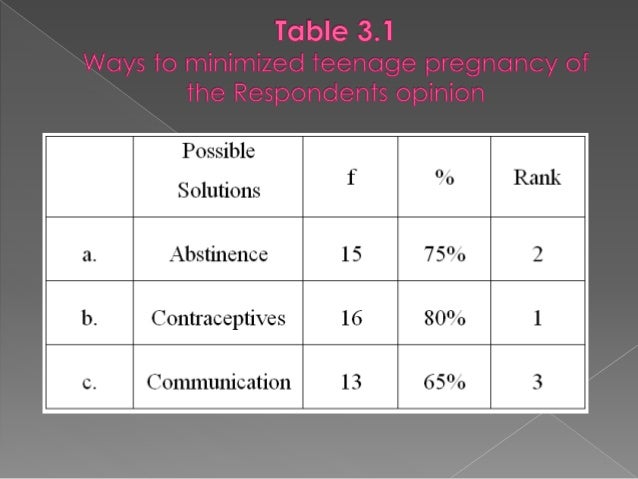 Table 3.1
Ways to minimized teenage pregnancy of the Respondents opinion

| | Possible Solutions | f | % | Rank |
|---|---|---|---|---|
| a. | Abstinence | 15 | 75% | 2 |
| b. | Contraceptives | 16 | 80% | 1 |
| c. | Communication | 13 | 65% | 3 |